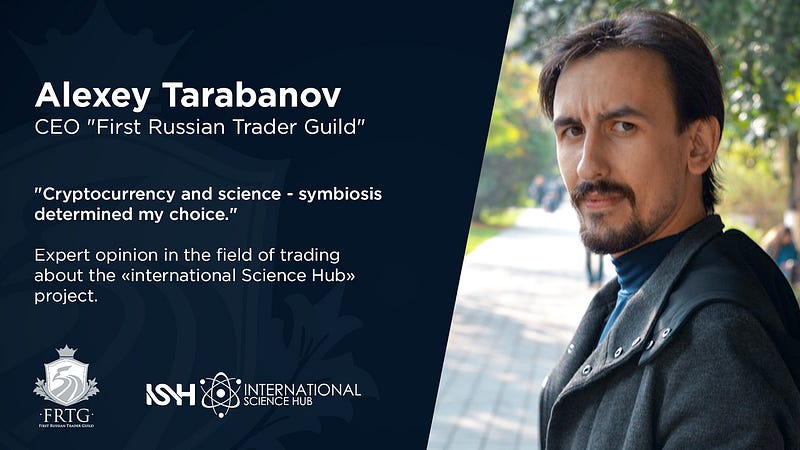 Alexey Tarabanov
CEO "First Russian Trader Guild"

"Cryptocurrency and science - symbiosis determined my choice."

Expert opinion in the field of trading about the «international Science Hub» project.

FRTG
FIRST RUSSIAN TRADER GUILD

ISH INTERNATIONAL SCIENCE HUB